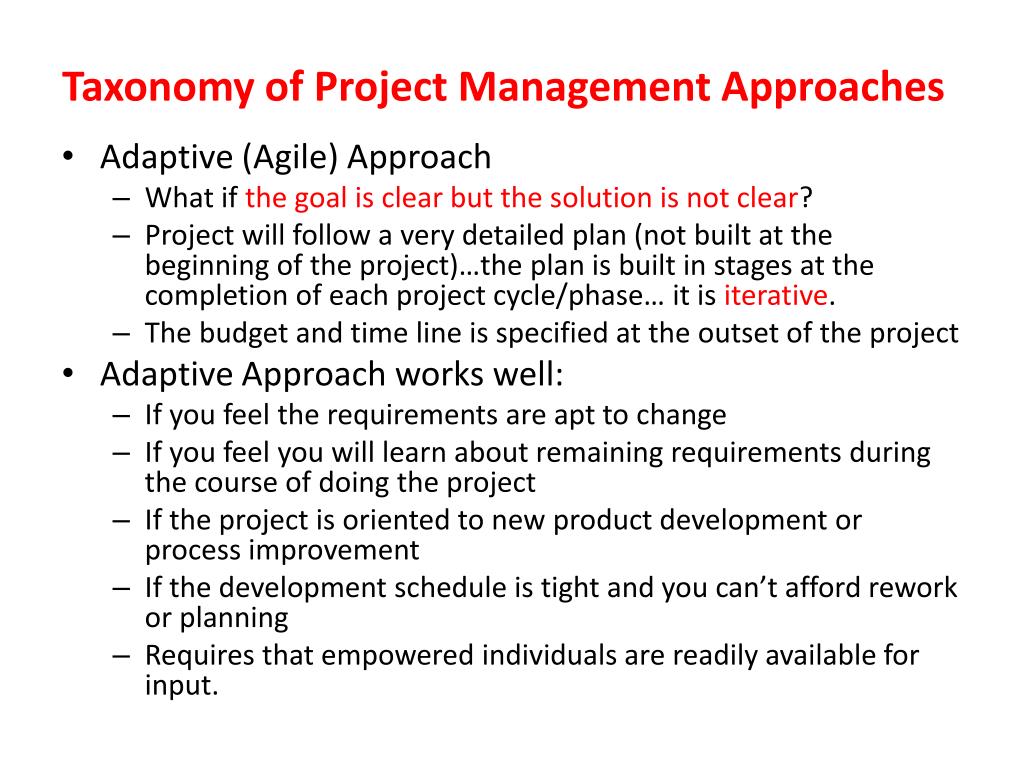 Taxonomy of Project Management Approaches

• Adaptive (Agile) Approach
– What if the goal is clear but the solution is not clear?
– Project will follow a very detailed plan (not built at the beginning of the project)…the plan is built in stages at the completion of each project cycle/phase… it is iterative.
– The budget and time line is specified at the outset of the project

• Adaptive Approach works well:
– If you feel the requirements are apt to change
– If you feel you will learn about remaining requirements during the course of doing the project
– If the project is oriented to new product development or process improvement
– If the development schedule is tight and you can’t afford rework or planning
– Requires that empowered individuals are readily available for input.